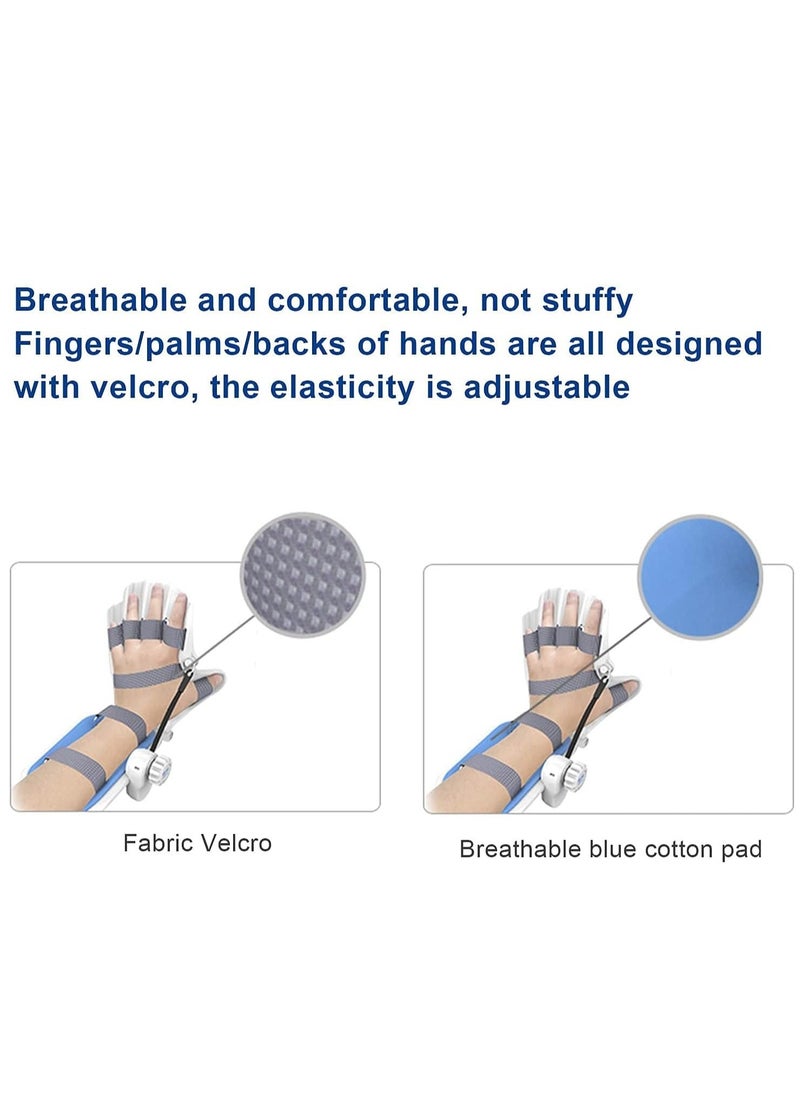 Breathable and comfortable, not stuffy
Fingers/palms/backs of hands are all designed with velcro, the elasticity is adjustable

Fabric Velcro

Breathable blue cotton pad